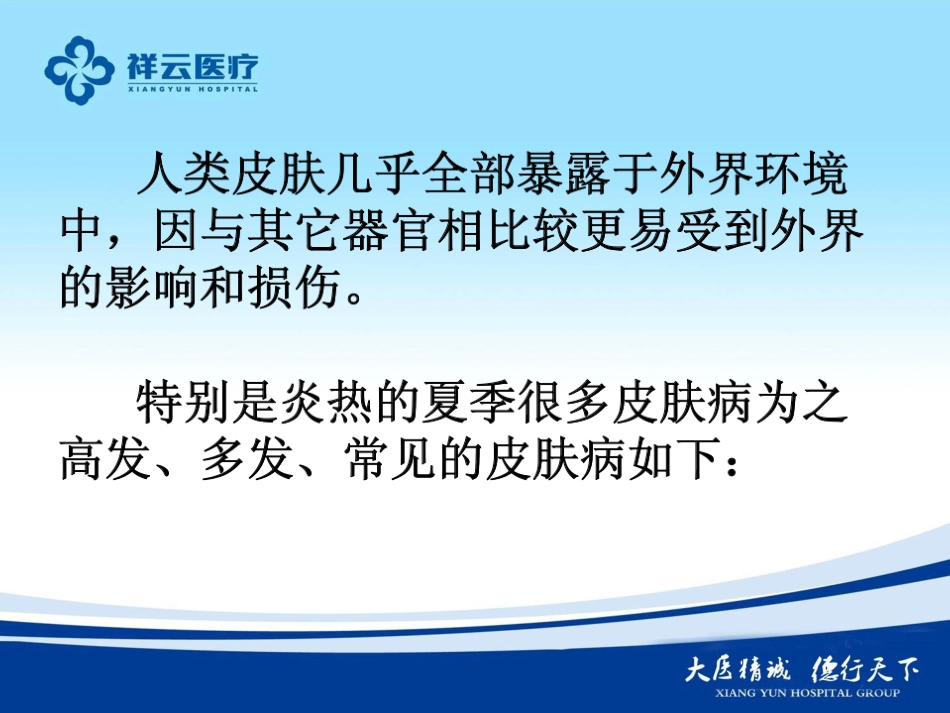 祥云医疗
XIANGYUN HOSPITAL

人类皮肤几乎全部暴露于外界环境中，因与其它器官相比较更易受到外界的影响和损伤。

特别是炎热的夏季很多皮肤病为之高发、多发、常见的皮肤病如下：

大医精诚 德行天下
XIANG YUN HOSPITAL GROUP